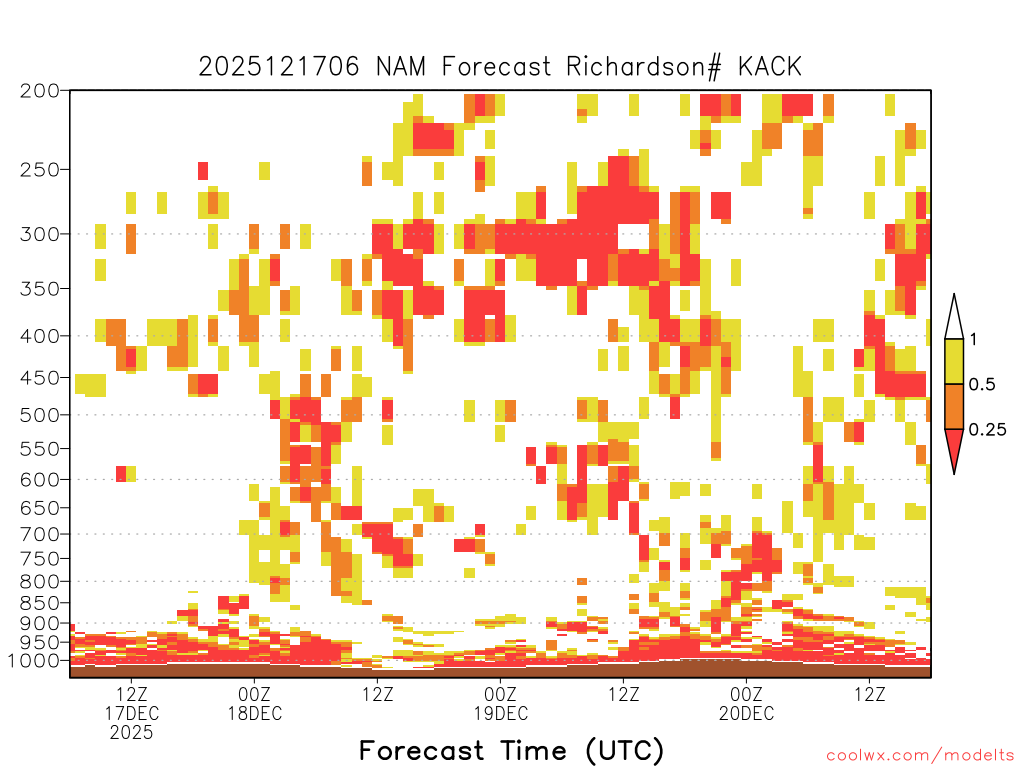 2025121706 NAM Forecast Richardson# KACK

200
250
300
350
400
450
500
550
600
650
700
750
800
850
900
950
1000

1
0.5
0.25

12Z 17DEC 2025
00Z 18DEC
12Z
00Z 19DEC
12Z
00Z 20DEC
12Z

Forecast Time (UTC)

coolwx.com/modelts